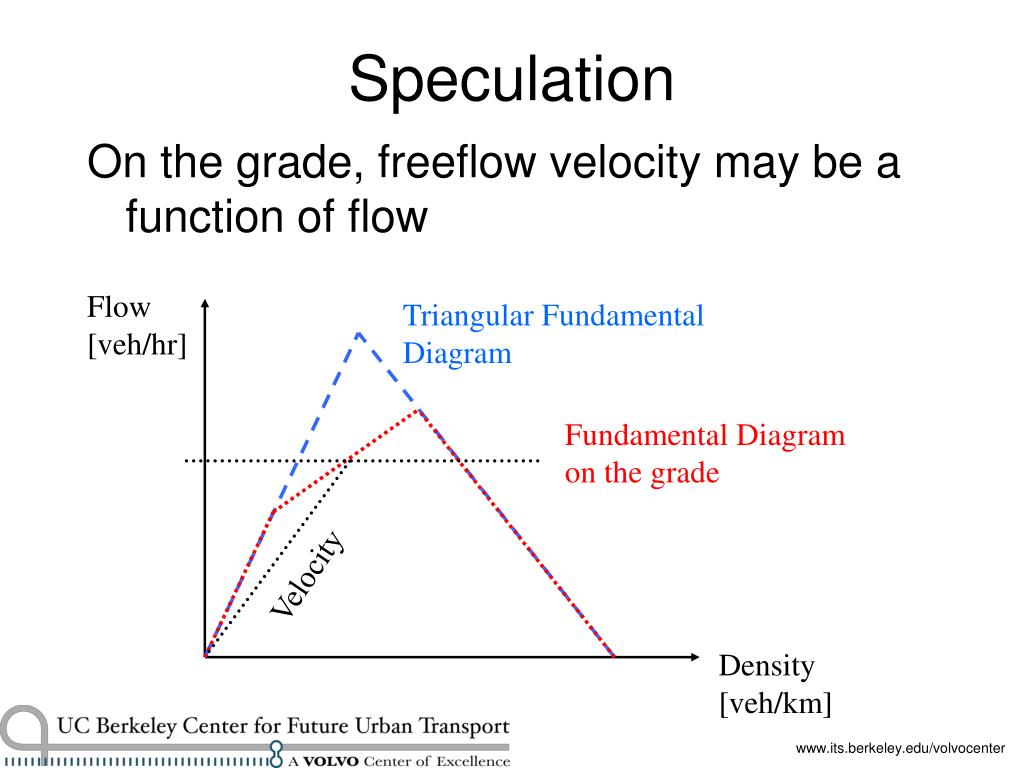 Speculation

On the grade, freeflow velocity may be a function of flow

Flow
[veh/hr]

Triangular Fundamental Diagram

Fundamental Diagram on the grade

Velocity

Density
[veh/km]

UC Berkeley Center for Future Urban Transport
A VOLVO Center of Excellence

www.its.berkeley.edu/volvocenter